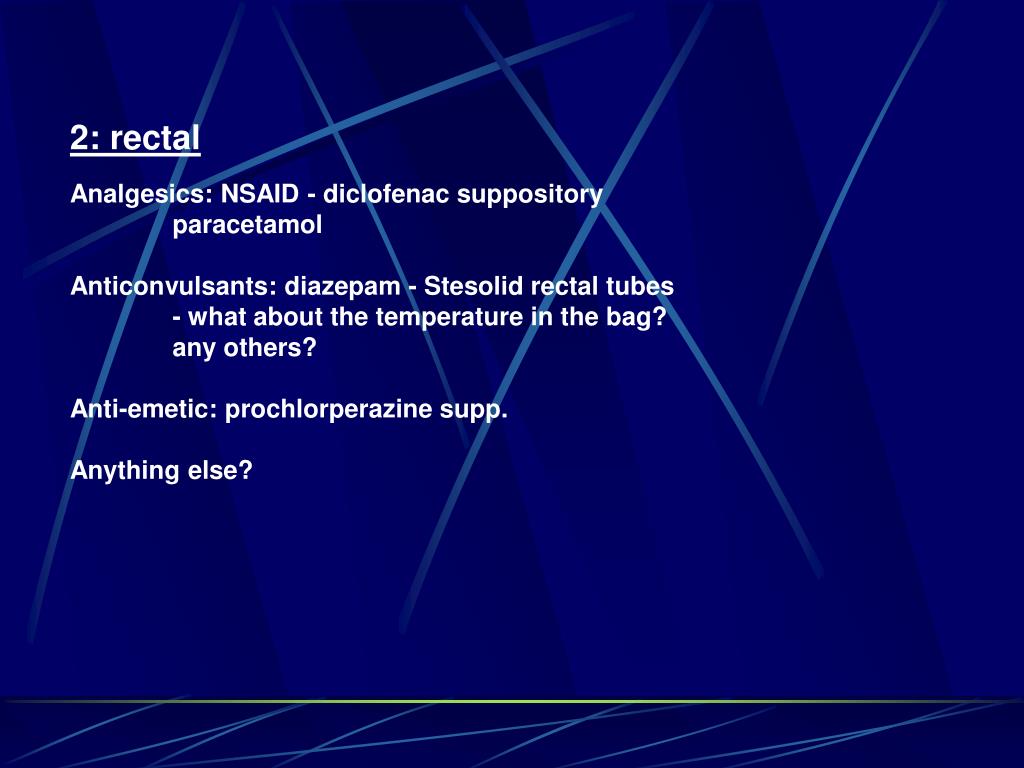 2: rectal

Analgesics: NSAID - diclofenac suppository
paracetamol

Anticonvulsants: diazepam - Stesolid rectal tubes
- what about the temperature in the bag?
any others?

Anti-emetic: prochlorperazine supp.

Anything else?